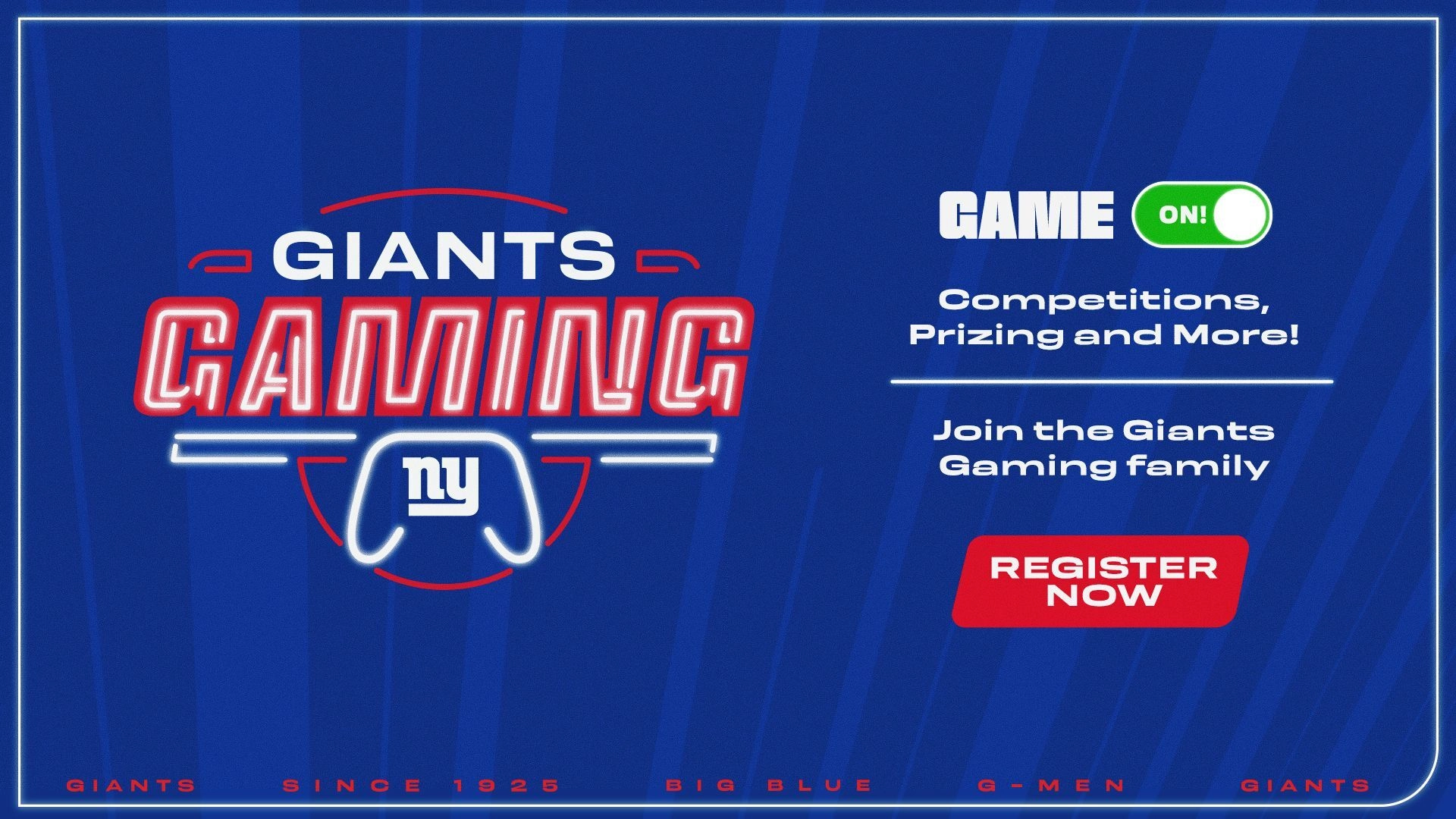 GIANTS
GAMING
ny

GAME ON!

Competitions, Prizing and More!

Join the Giants Gaming family

REGISTER NOW

GIANTS SINCE 1925 BIG BLUE G-MEN GIANTS